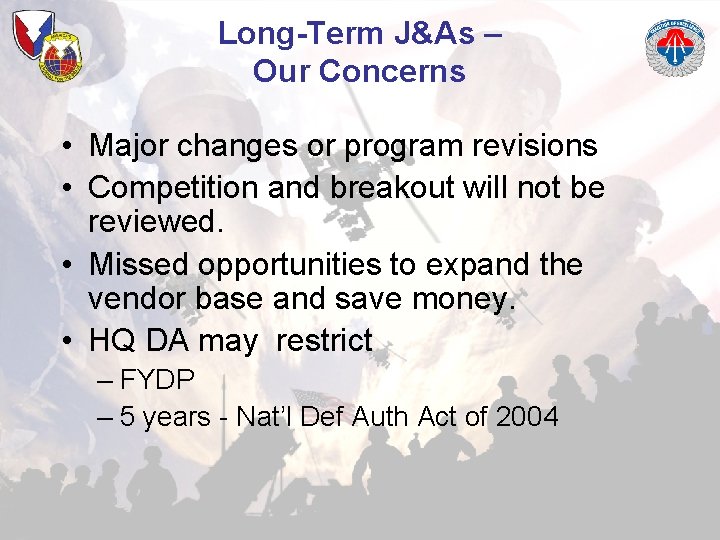 Long-Term J&As –
Our Concerns

• Major changes or program revisions
• Competition and breakout will not be reviewed.
• Missed opportunities to expand the vendor base and save money.
• HQ DA may restrict
– FYDP
– 5 years - Nat'l Def Auth Act of 2004